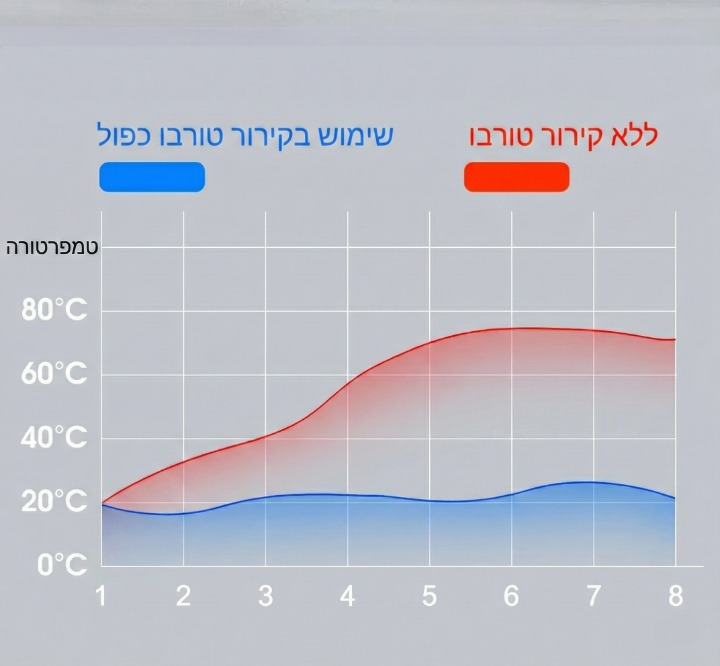 ללא קירור טורבו

שימוש בקירור טורבו כפול

טמפרטורה

80°C
60°C
40°C
20°C
0°C

1 2 3 4 5 6 7 8